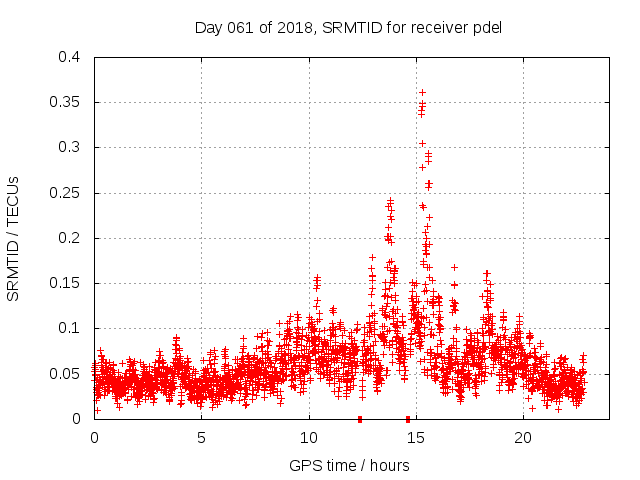 Day 061 of 2018, SRMTID for receiver pdel

SRMTID / TECUs

0.4
0.35
0.3
0.25
0.2
0.15
0.1
0.05
0

0
5
10
15
20

GPS time / hours